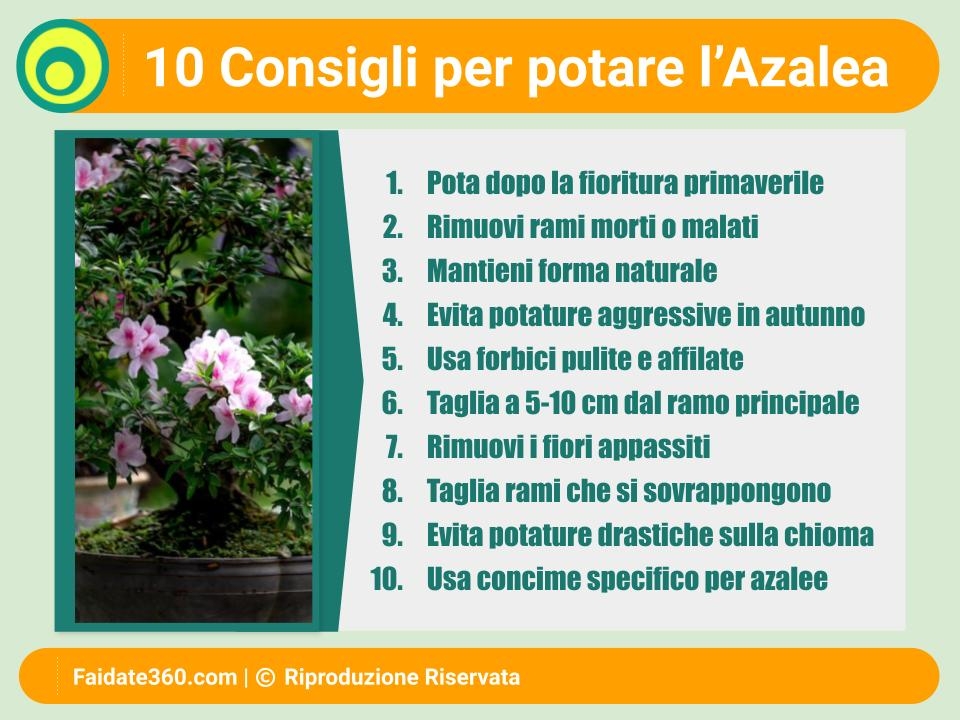 10 Consigli per potare l'Azalea

1. Pota dopo la fioritura primaverile
2. Rimuovi rami morti o malati
3. Mantieni forma naturale
4. Evita potature aggressive in autunno
5. Usa forbici pulite e affilate
6. Taglia a 5-10 cm dal ramo principale
7. Rimuovi i fiori appassiti
8. Taglia rami che si sovrappongono
9. Evita potature drastiche sulla chioma
10. Usa concime specifico per azalee

Faidate360.com | © Riproduzione Riservata